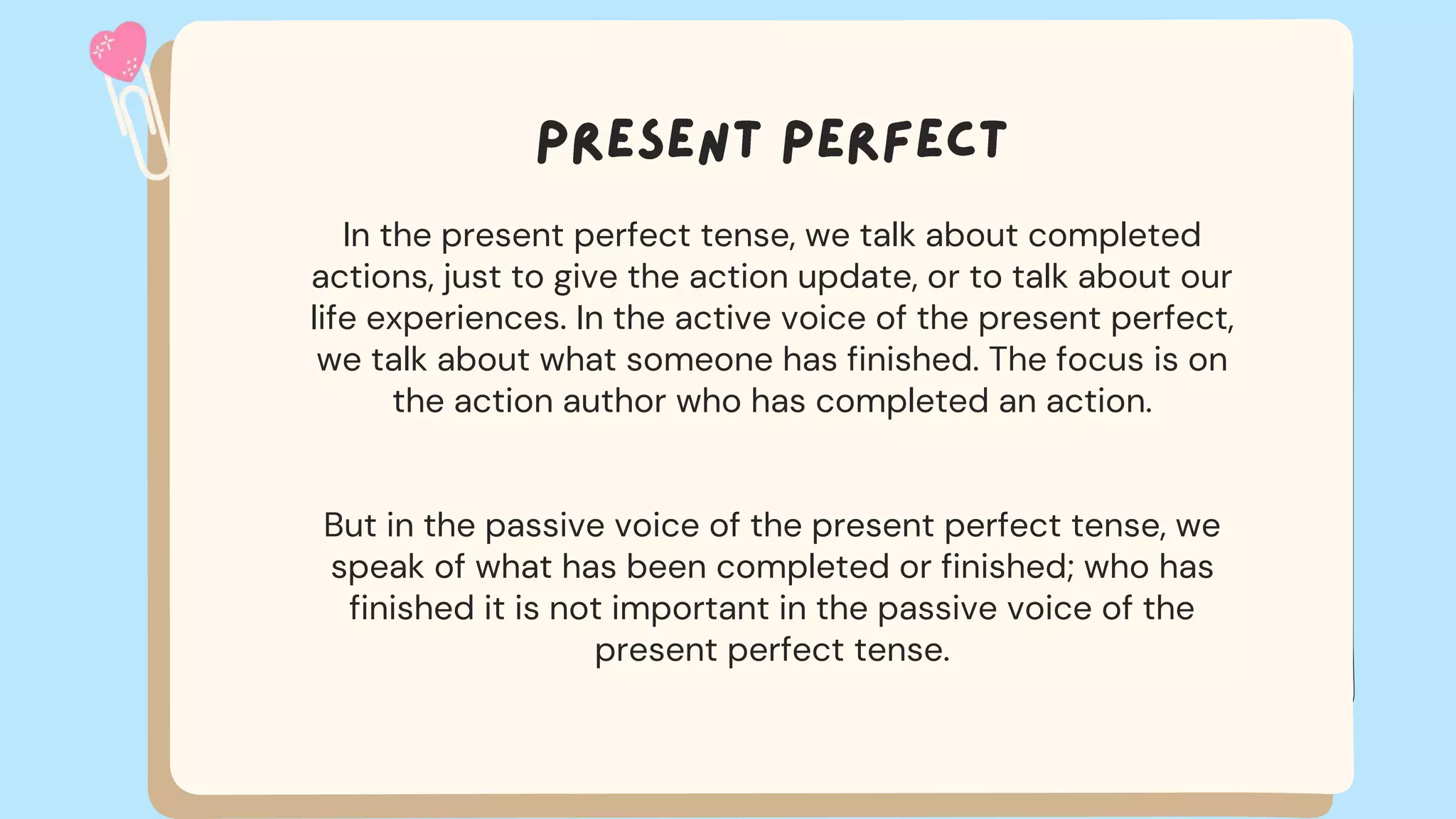 PRESENT PERFECT

In the present perfect tense, we talk about completed actions, just to give the action update, or to talk about our life experiences. In the active voice of the present perfect, we talk about what someone has finished. The focus is on the action author who has completed an action.

But in the passive voice of the present perfect tense, we speak of what has been completed or finished; who has finished it is not important in the passive voice of the present perfect tense.